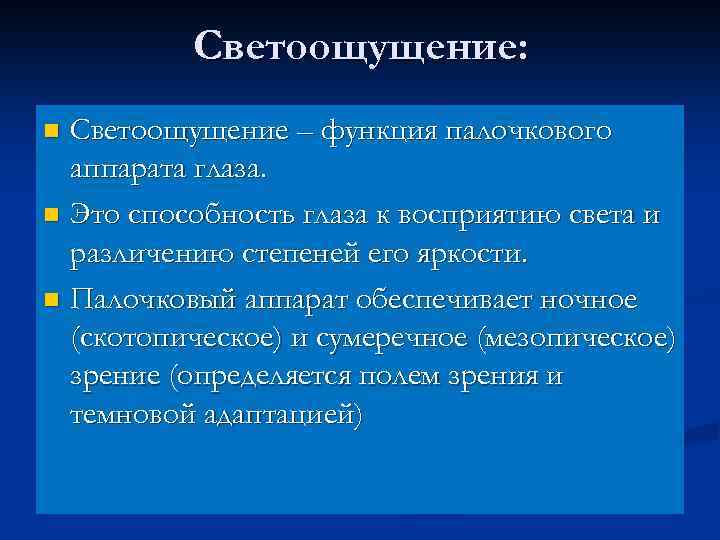 Светоощущение:

Светоощущение – функция палочкового аппарата глаза.

Это способность глаза к восприятию света и различению степеней его яркости.

Палочковый аппарат обеспечивает ночное (скотопическое) и сумеречное (мезопическое) зрение (определяется полем зрения и темновой адаптацией)